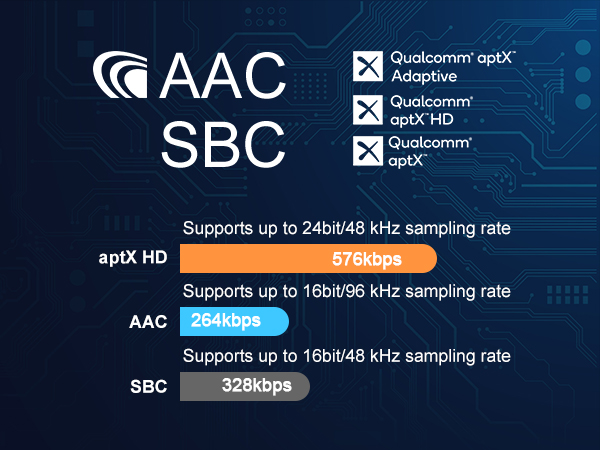 AAC
SBC

Qualcomm® aptX™ Adaptive

Qualcomm® aptX™ HD

Qualcomm® aptX™

Supports up to 24bit/48 kHz sampling rate

aptX HD 576kbps

Supports up to 16bit/96 kHz sampling rate

AAC 264kbps

Supports up to 16bit/48 kHz sampling rate

SBC 328kbps